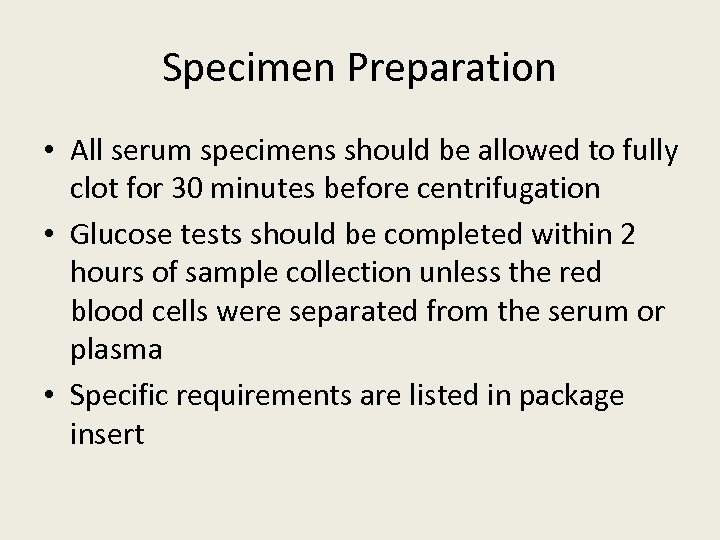 Specimen Preparation

• All serum specimens should be allowed to fully clot for 30 minutes before centrifugation
• Glucose tests should be completed within 2 hours of sample collection unless the red blood cells were separated from the serum or plasma
• Specific requirements are listed in package insert